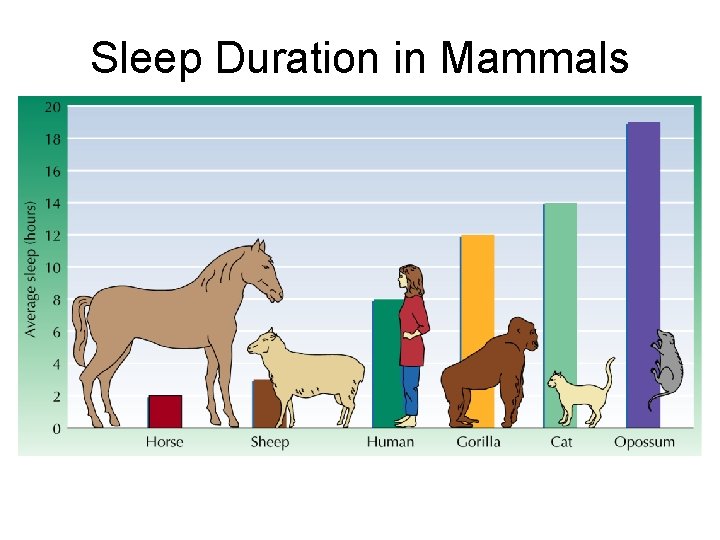 Sleep Duration in Mammals

Average sleep (hours)

20
18
16
14
12
10
8
6
4
2
0

Horse
Sheep
Human
Gorilla
Cat
Opossum